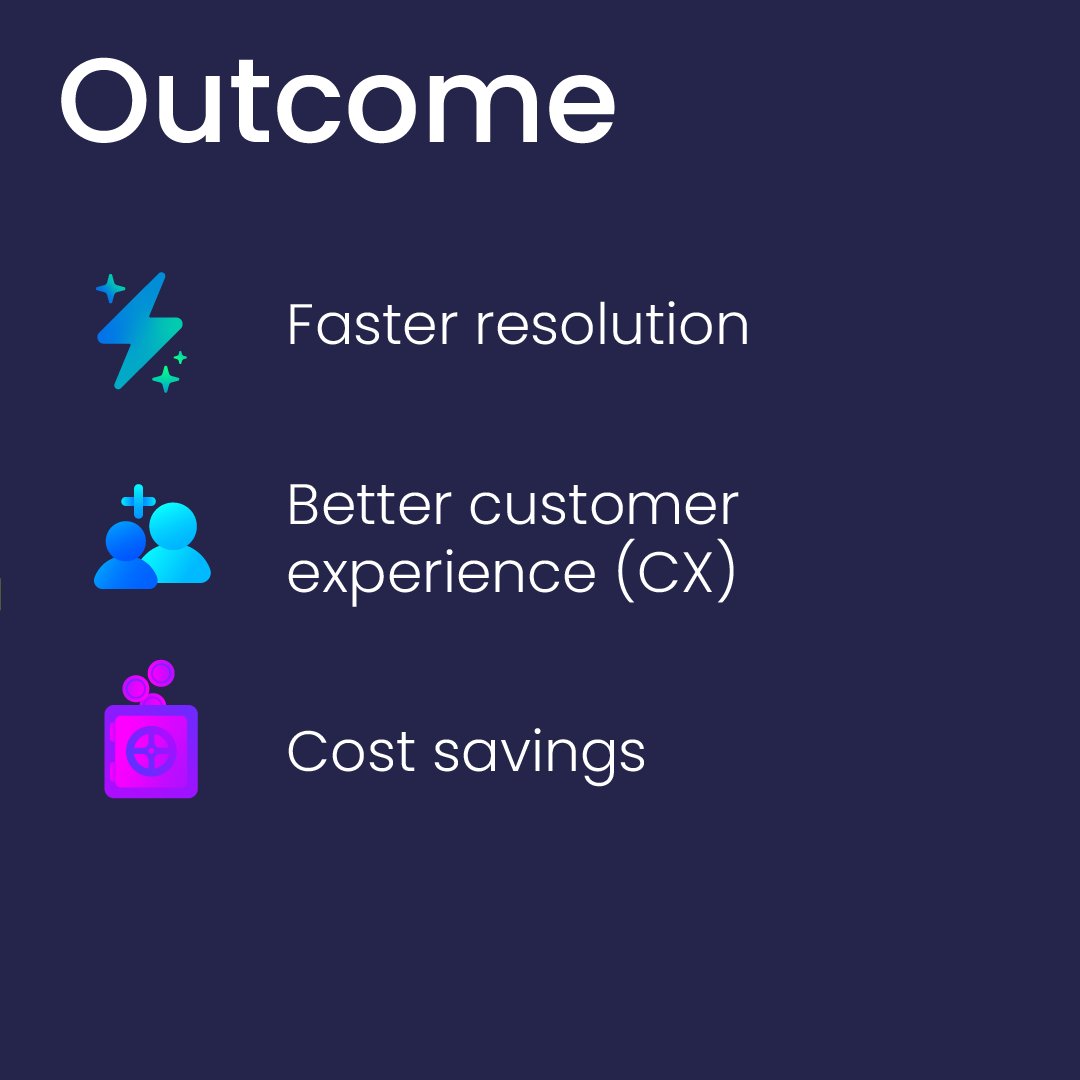 Outcome

Faster resolution

Better customer experience (CX)

Cost savings